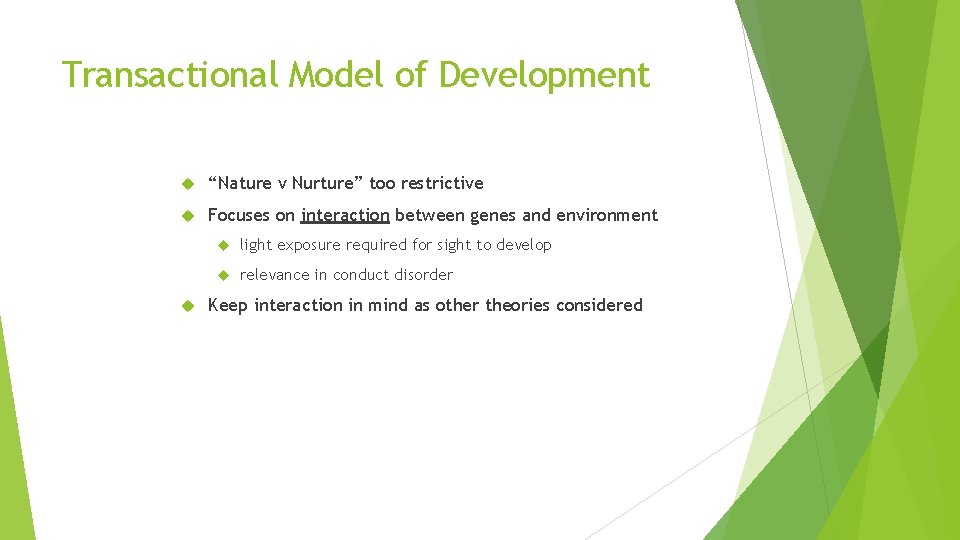 Transactional Model of Development

“Nature v Nurture” too restrictive

Focuses on interaction between genes and environment

light exposure required for sight to develop

relevance in conduct disorder

Keep interaction in mind as other theories considered